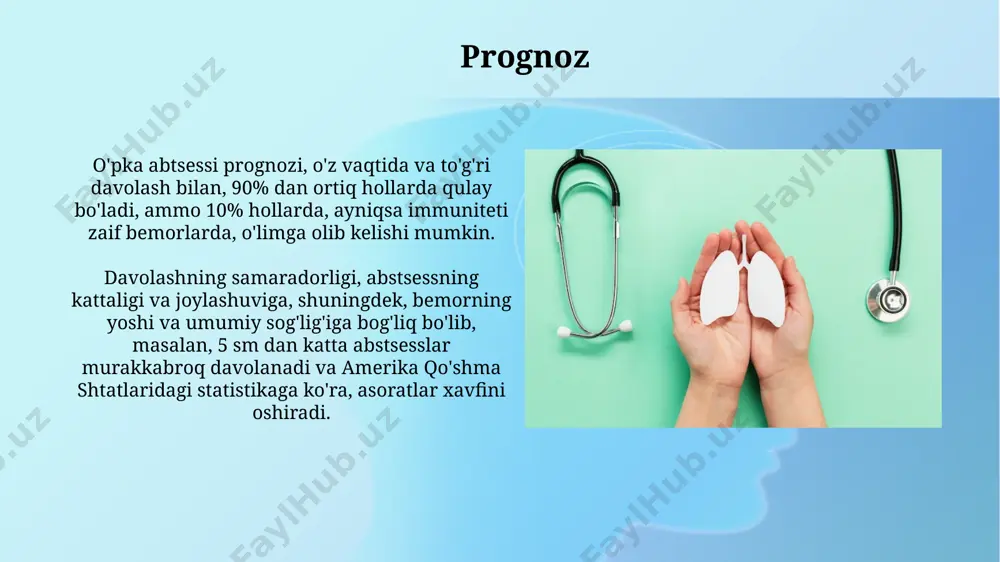 Prognoz

O'pka abtsessi prognozi, o'z vaqtida va to'g'ri davolash bilan, 90% dan ortiq hollarda qulay bo'ladi, ammo 10% hollarda, ayniqsa immuniteti zaif bemorlarda, o'limga olib kelishi mumkin.

Davolashning samaradorligi, abstsessning kattaligi va joylashuviga, shuningdek, bemorning yoshi va umumiy sog'lig'iga bog'liq bo'lib, masalan, 5 sm dan katta abstsesslar murakkabroq davolanadi va Amerika Qo'shma Shtatlaridagi statistikaga ko'ra, asoratlar xavfini oshiradi.

FaylHub.uz FaylHub.uz FaylHub.uz FaylHub.uz FaylHub.uz FaylHub.uz